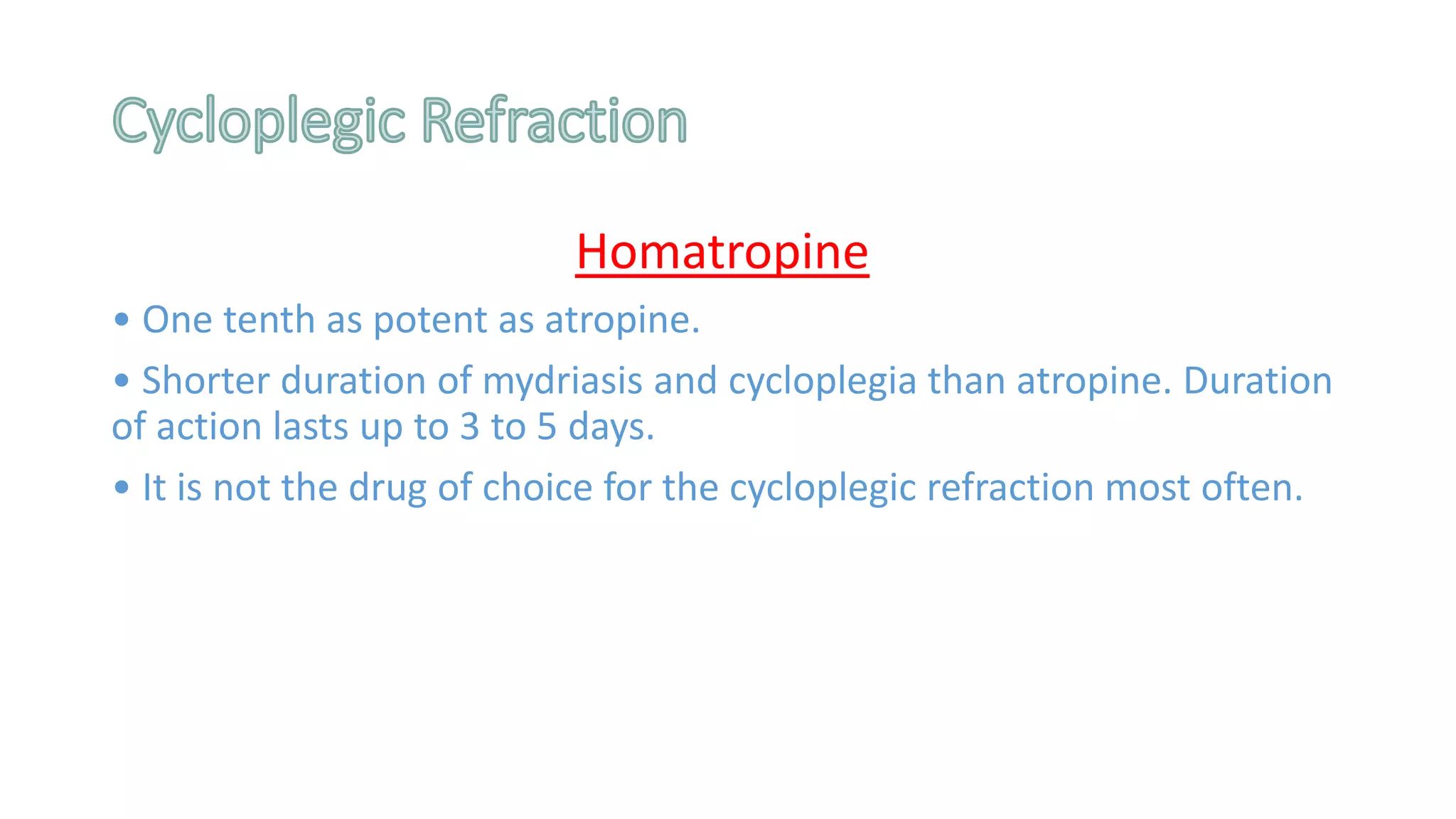 Cycloplegic Refraction

Homatropine

• One tenth as potent as atropine.

• Shorter duration of mydriasis and cycloplegia than atropine. Duration of action lasts up to 3 to 5 days.

• It is not the drug of choice for the cycloplegic refraction most often.